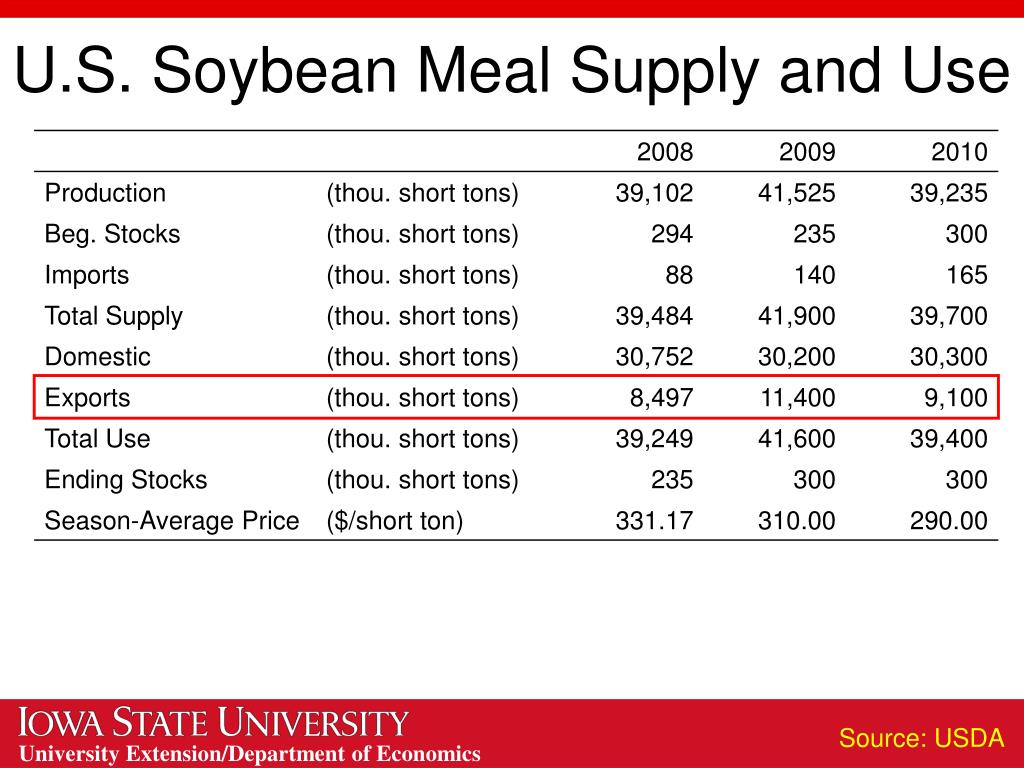 U.S. Soybean Meal Supply and Use

| | | 2008 | 2009 | 2010 |
|---|---|---|---|---|
| Production | (thou. short tons) | 39,102 | 41,525 | 39,235 |
| Beg. Stocks | (thou. short tons) | 294 | 235 | 300 |
| Imports | (thou. short tons) | 88 | 140 | 165 |
| Total Supply | (thou. short tons) | 39,484 | 41,900 | 39,700 |
| Domestic | (thou. short tons) | 30,752 | 30,200 | 30,300 |
| Exports | (thou. short tons) | 8,497 | 11,400 | 9,100 |
| Total Use | (thou. short tons) | 39,249 | 41,600 | 39,400 |
| Ending Stocks | (thou. short tons) | 235 | 300 | 300 |
| Season-Average Price | ($/short ton) | 331.17 | 310.00 | 290.00 |

IOWA STATE UNIVERSITY
University Extension/Department of Economics

Source: USDA